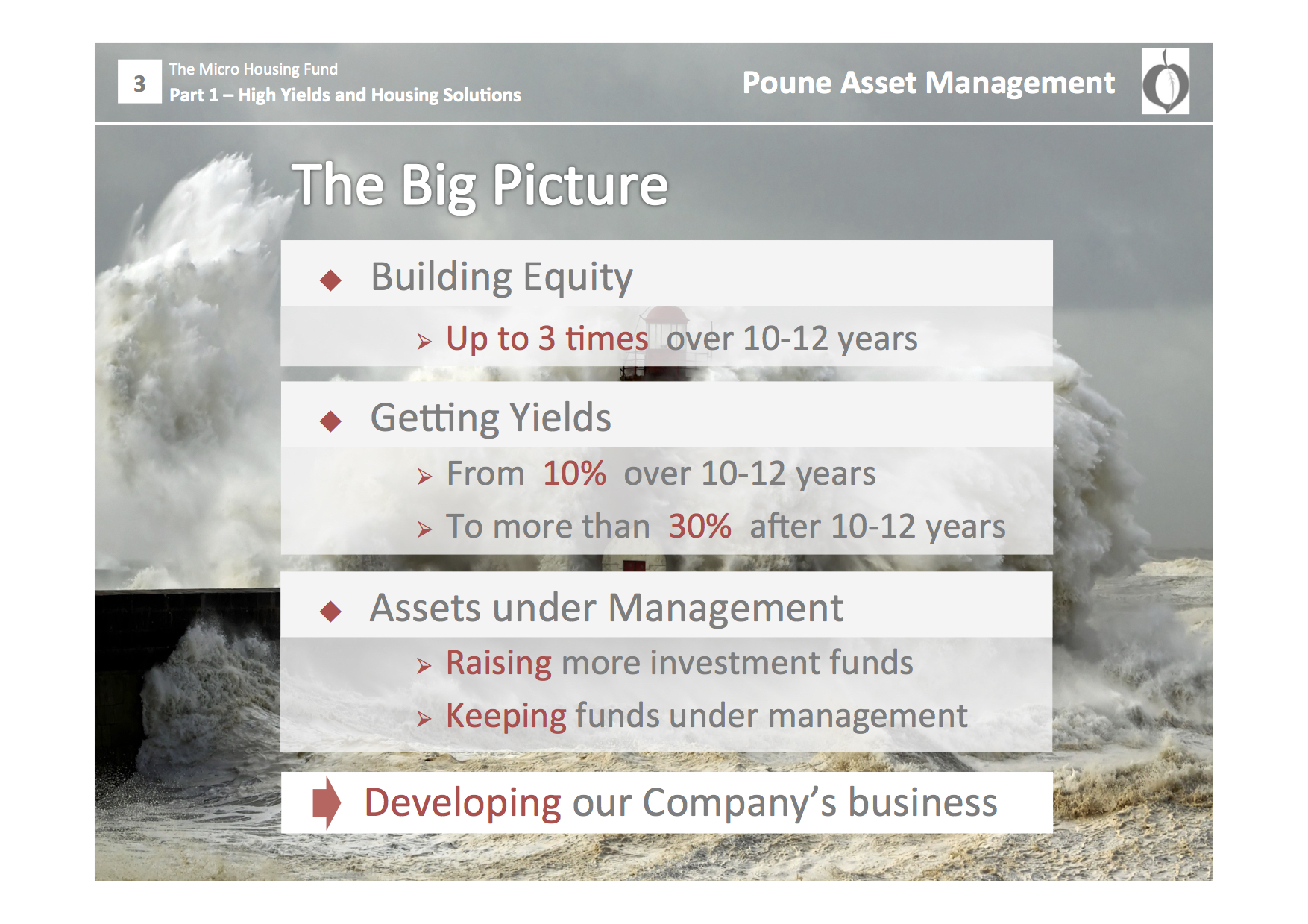 3

The Micro Housing Fund
Part 1 – High Yields and Housing Solutions

Poune Asset Management

The Big Picture

◆ Building Equity
➢ Up to 3 times over 10-12 years

◆ Getting Yields
➢ From 10% over 10-12 years
➢ To more than 30% after 10-12 years

◆ Assets under Management
➢ Raising more investment funds
➢ Keeping funds under management

Developing our Company's business